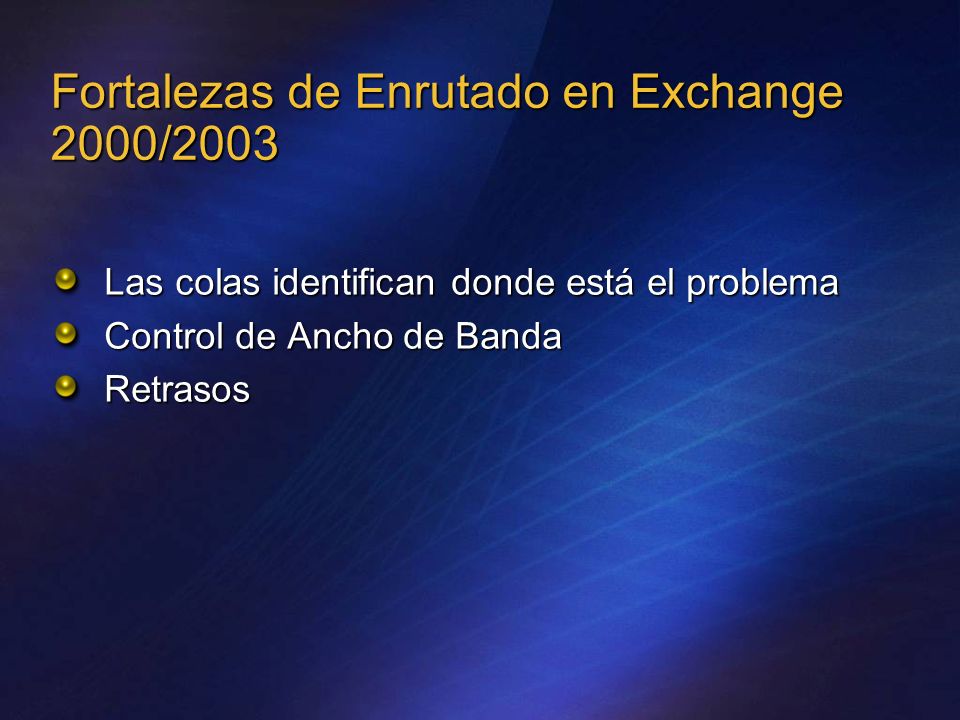 Fortalezas de Enrutado en Exchange 2000/2003

Las colas identifican donde está el problema
Control de Ancho de Banda
Retrasos